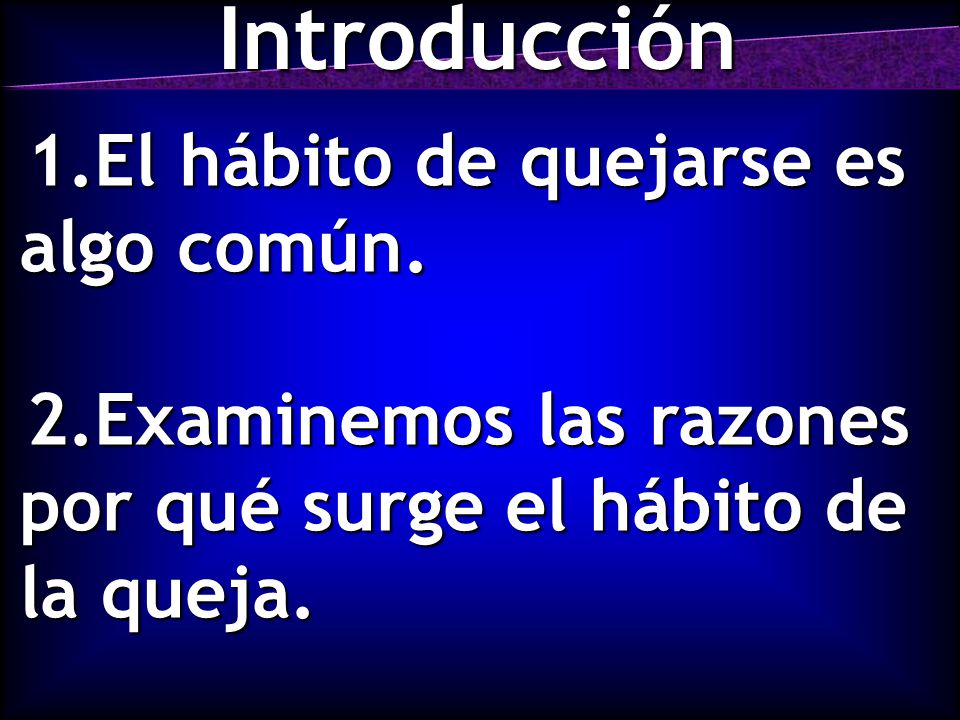 Introducción

1.El hábito de quejarse es algo común.

2.Examinemos las razones por qué surge el hábito de la queja.